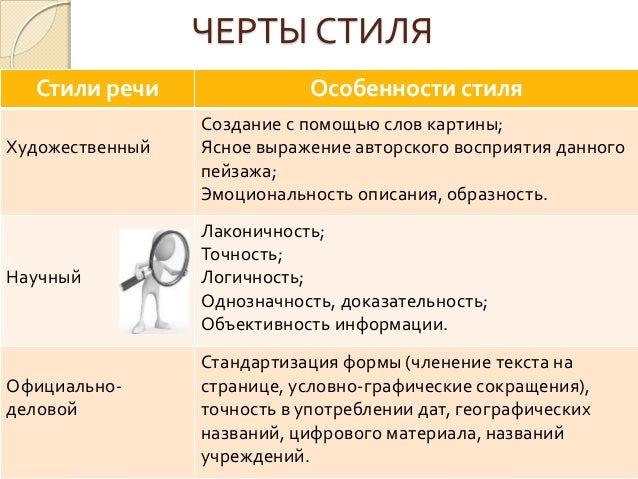 ЧЕРТЫ СТИЛЯ

| Стили речи | Особенности стиля |
|---|---|
| Художественный | Создание с помощью слов картины; Ясное выражение авторского восприятия данного пейзажа; Эмоциональность описания, образность. |
| Научный | Лаконичность; Точность; Логичность; Однозначность, доказательность; Объективность информации. |
| Официально-деловой | Стандартизация формы (членение текста на странице, условно-графические сокращения), точность в употреблении дат, географических названий, цифрового материала, названий учреждений. |